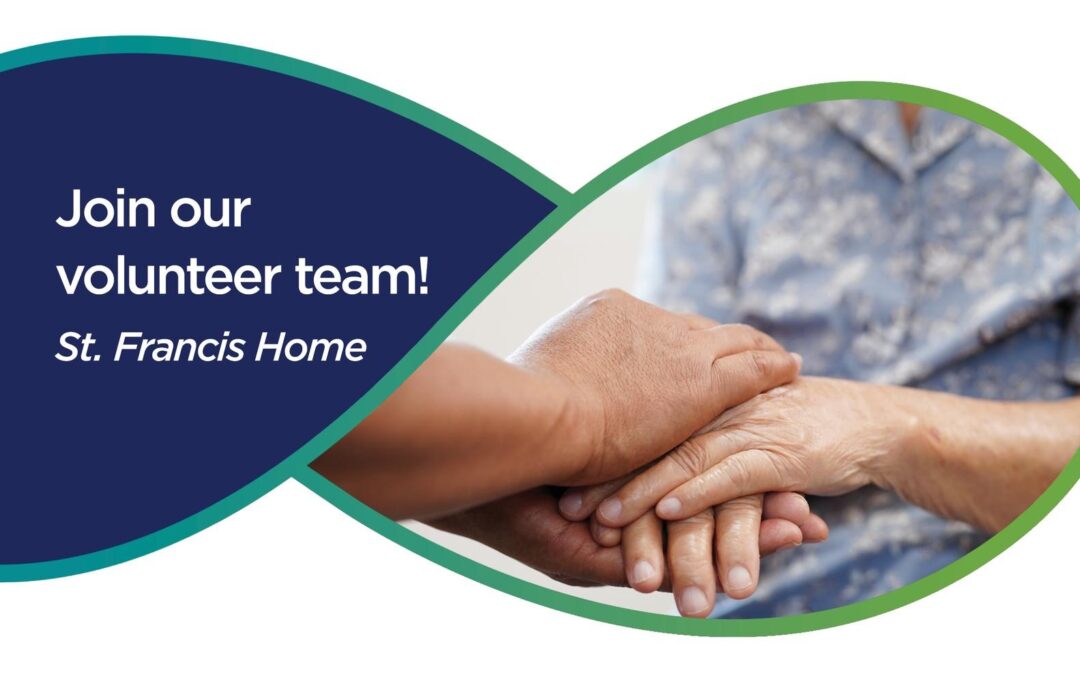 Join our volunteer team!

St. Francis Home